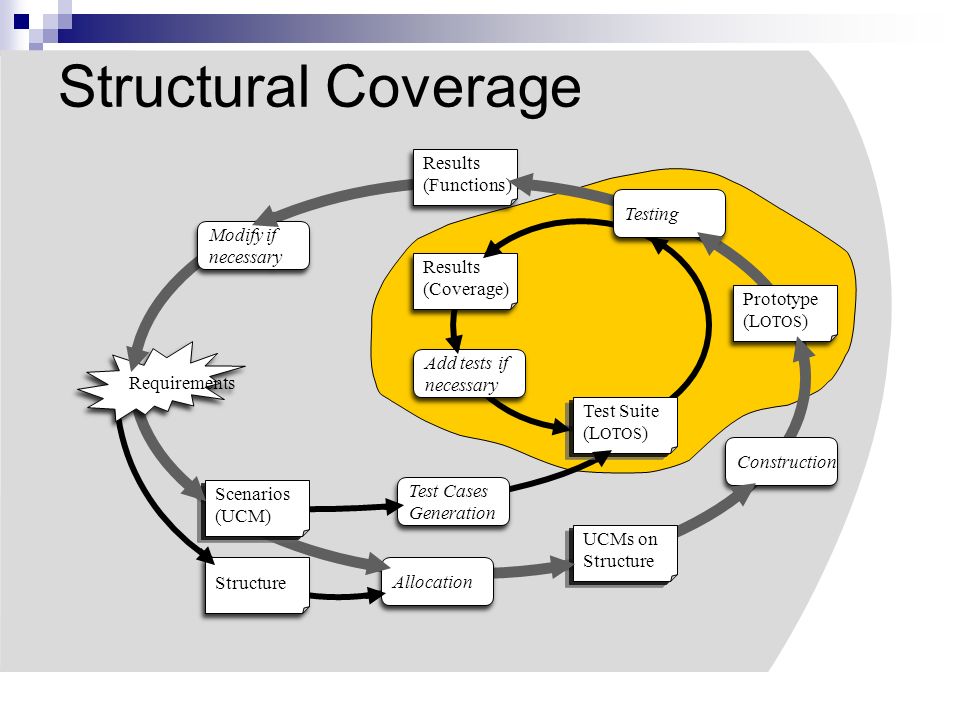 Structural Coverage

Results (Functions)

Testing

Modify if necessary

Results (Coverage)

Prototype (LOTOS)

Requirements

Add tests if necessary

Test Suite (LOTOS)

Construction

Scenarios (UCM)

Test Cases Generation

UCMs on Structure

Structure

Allocation